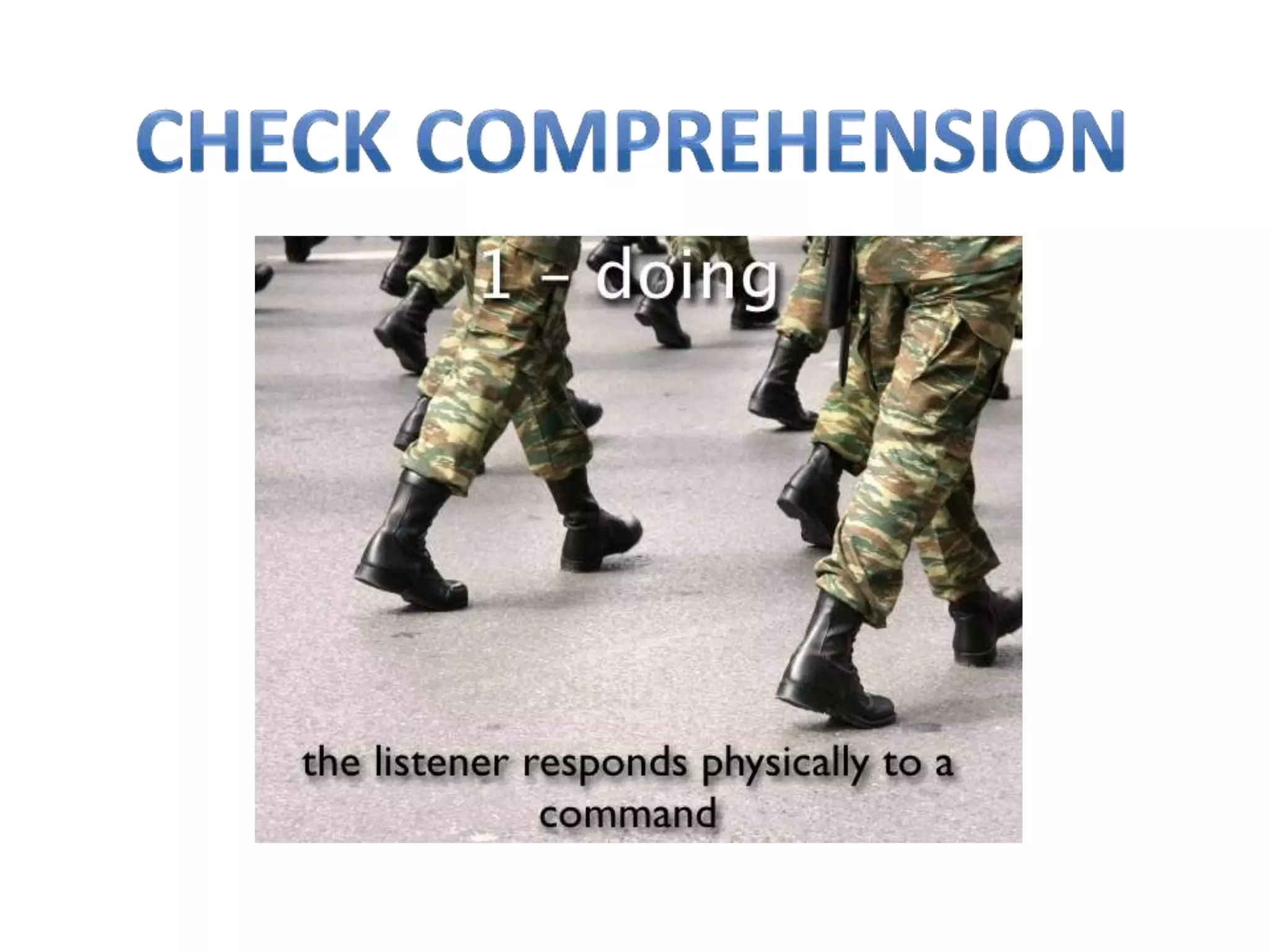 CHECK COMPREHENSION

1 – doing

the listener responds physically to a command